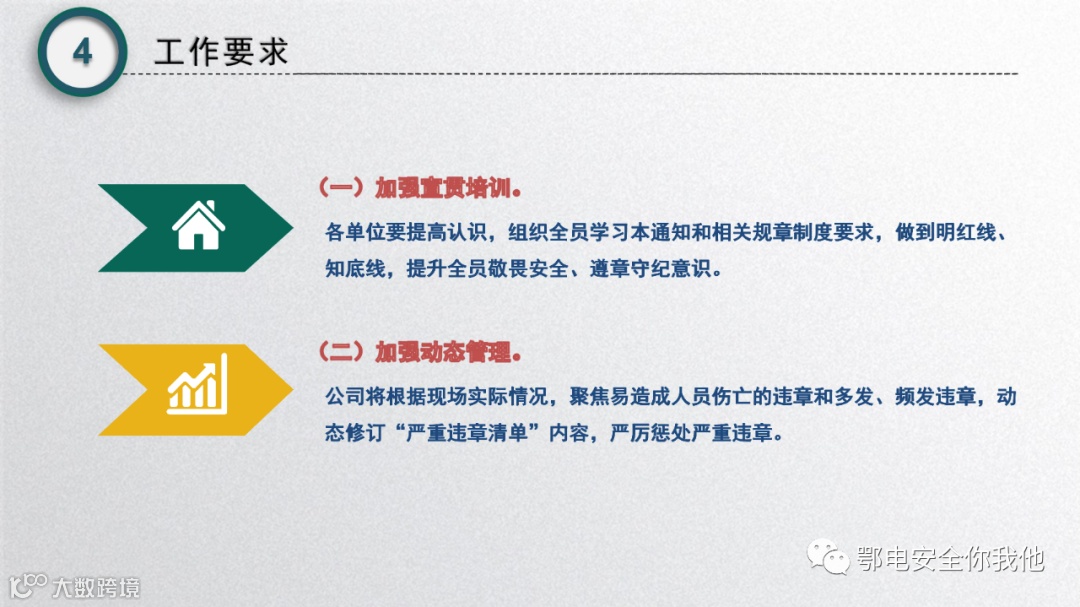 4 工作要求

（一）加强宣贯培训。

各单位要提高认识，组织全员学习本通知和相关规章制度要求，做到明红线、知底线，提升全员敬畏安全、遵章守纪意识。

（二）加强动态管理。

公司将根据现场实际情况，聚焦易造成人员伤亡的违章和多发、频发违章，动态修订“严重违章清单”内容，严厉惩处严重违章。

鄂电安全你我他

大数跨境